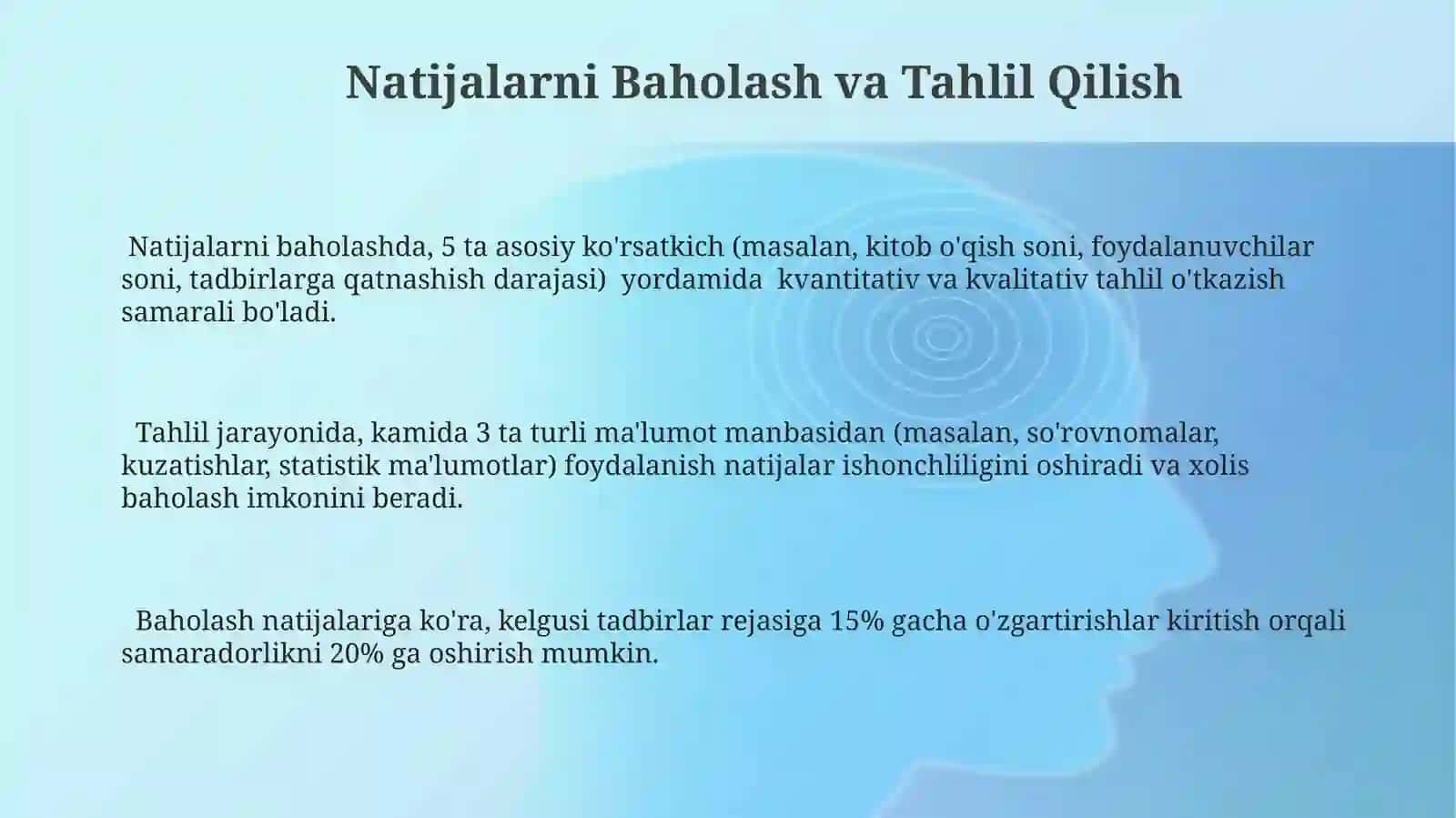 Natijalarni Baholash va Tahlil Qilish

Natijalarni baholashda, 5 ta asosiy ko'rsatkich (masalan, kitob o'qish soni, foydalanuvchilar soni, tadbirlarga qatnashish darajasi) yordamida kvantitativ va kvalitativ tahlil o'tkazish samarali bo'ladi.

Tahlil jarayonida, kamida 3 ta turli ma'lumot manbasidan (masalan, so'rovnomalar, kuzatishlar, statistik ma'lumotlar) foydalanish natijalar ishonchliligini oshiradi va xolis baholash imkonini beradi.

Baholash natijalariga ko'ra, kelgusi tadbirlar rejasiga 15% gacha o'zgartirishlar kiritish orqali samaradorlikni 20% ga oshirish mumkin.